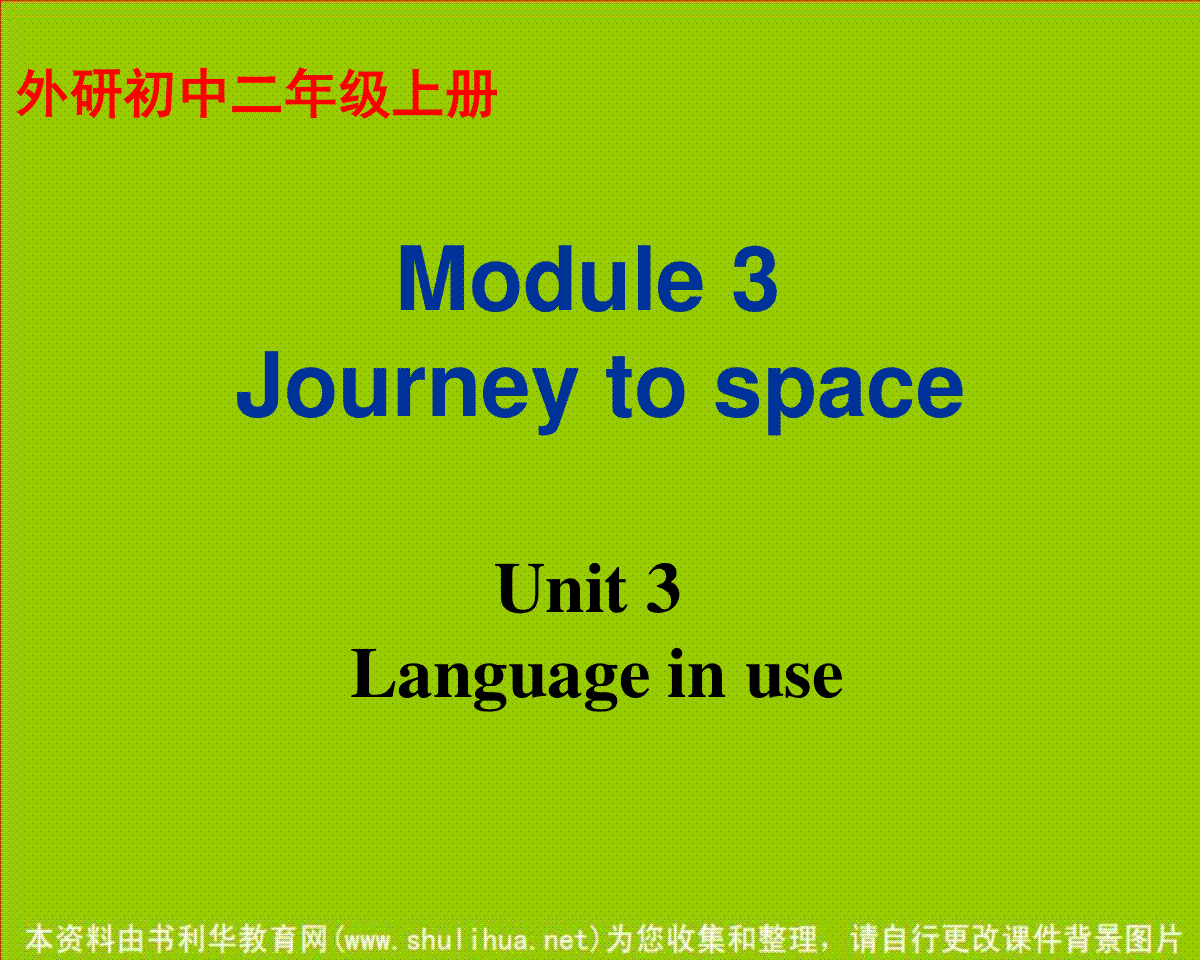 外研初中二年级上册

Module 3
Journey to space

Unit 3
Language in use

本资料由书利华教育网(www.shulihua.net)为您收集和整理，请自行更改课件背景图片